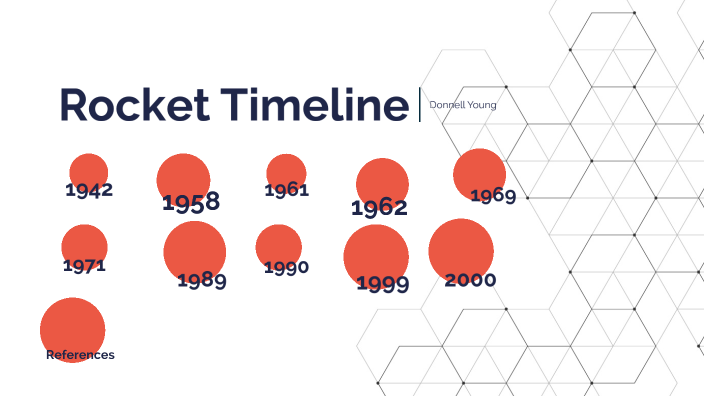 Rocket Timeline

Donnell Young

1942

1958

1961

1962

1969

1971

1989

1990

1999

2000

References